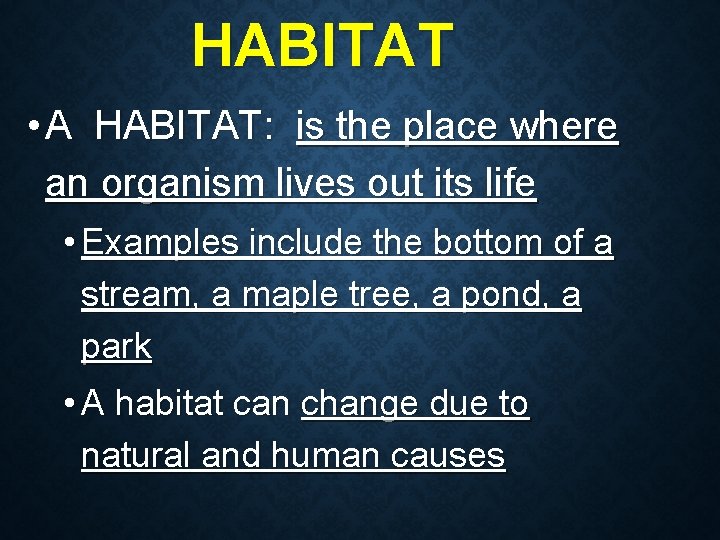 HABITAT

• A HABITAT: is the place where an organism lives out its life

• Examples include the bottom of a stream, a maple tree, a pond, a park

• A habitat can change due to natural and human causes